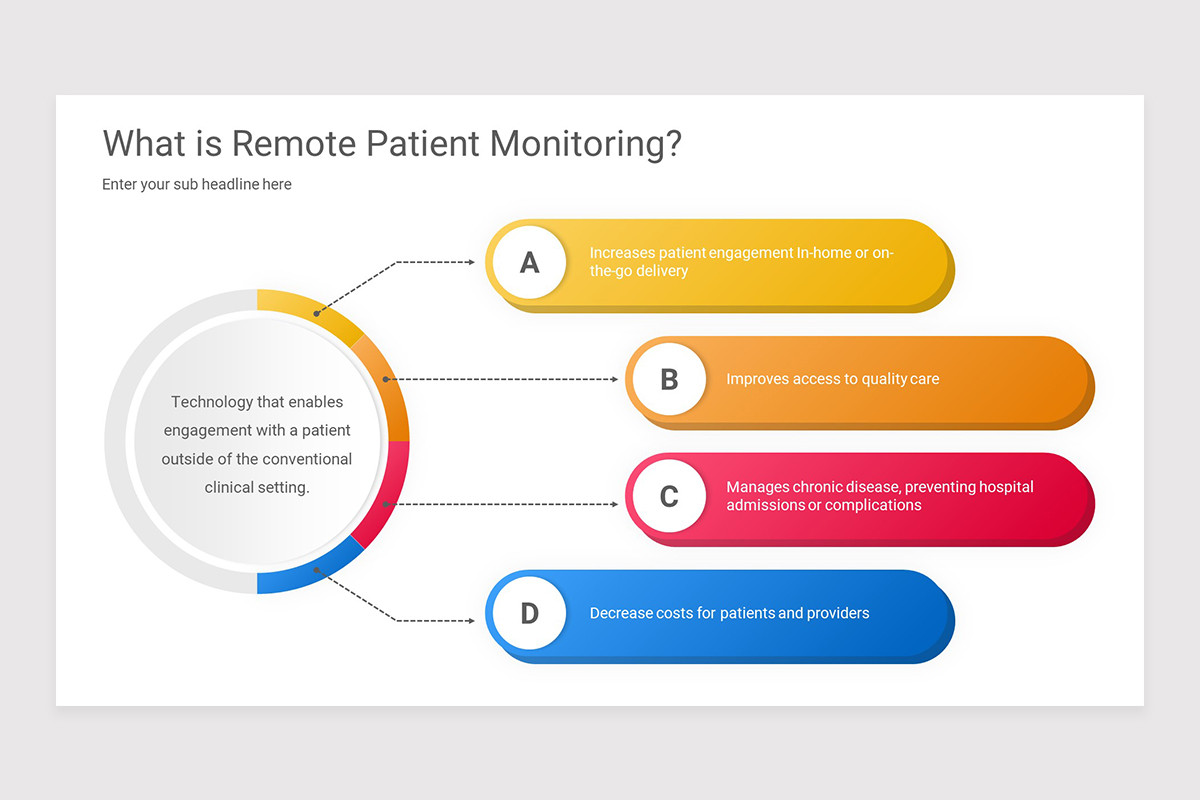 What is Remote Patient Monitoring?

Enter your sub headline here

Technology that enables engagement with a patient outside of the conventional clinical setting.

A

Increases patient engagement In-home or on-the-go delivery

B

Improves access to quality care

C

Manages chronic disease, preventing hospital admissions or complications

D

Decrease costs for patients and providers